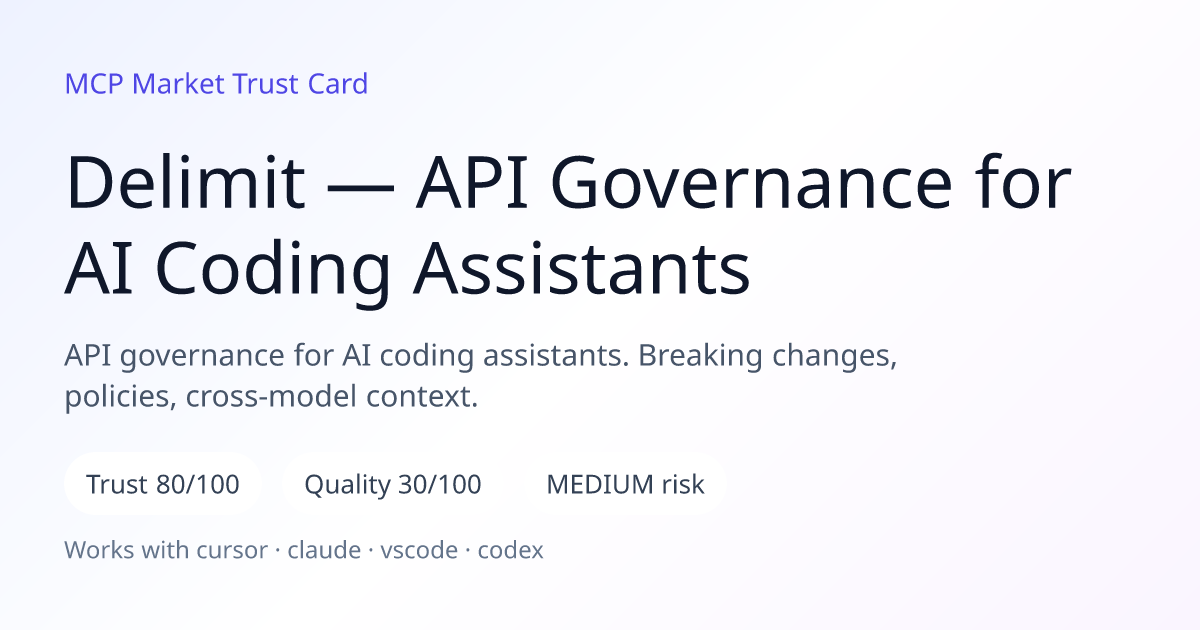 MCP Market Trust Card

Delimit — API Governance for AI Coding Assistants

API governance for AI coding assistants. Breaking changes, policies, cross-model context.

Trust 80/100

Quality 30/100

MEDIUM risk

Works with cursor · claude · vscode · codex